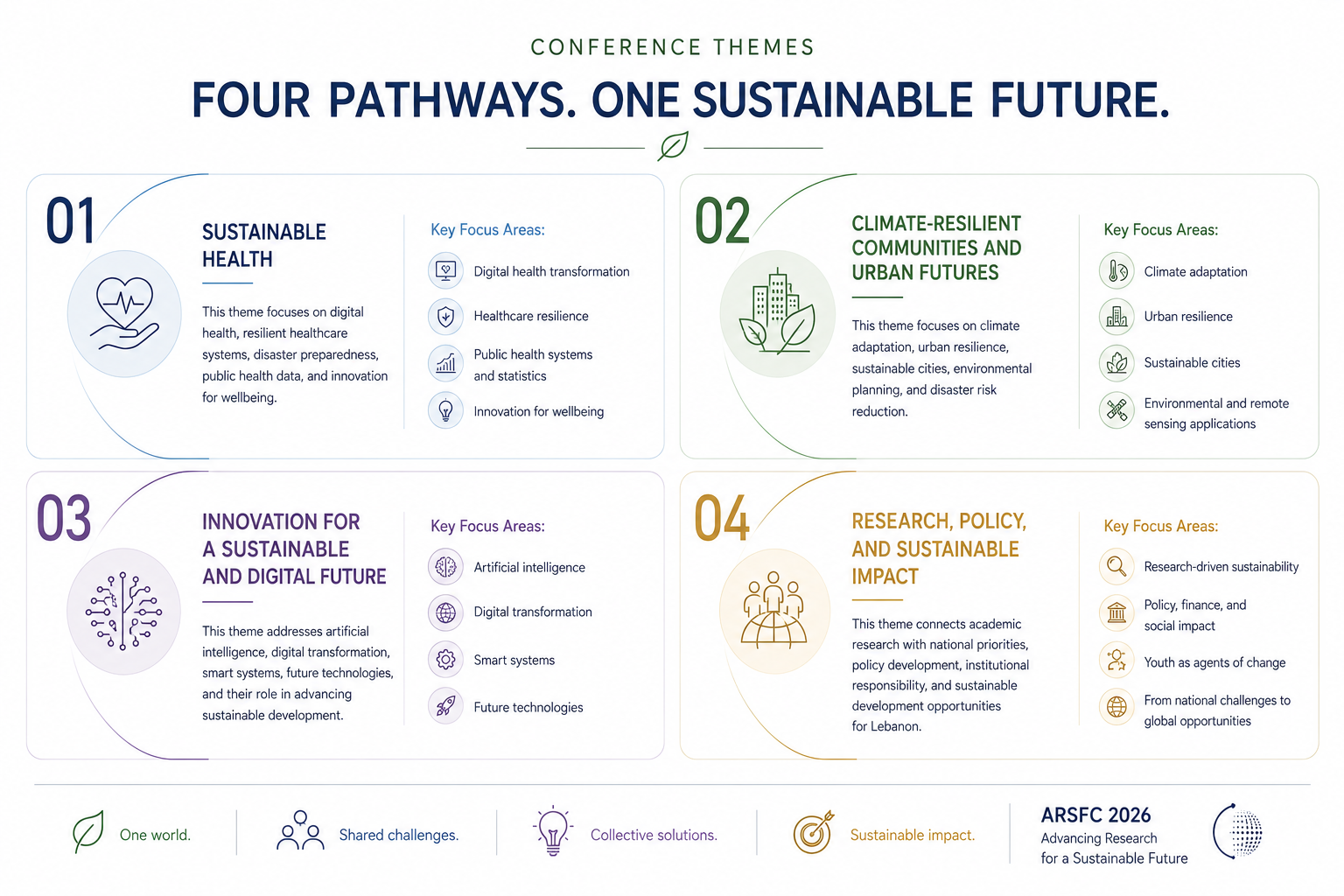 CONFERENCE THEMES

FOUR PATHWAYS. ONE SUSTAINABLE FUTURE.

01

SUSTAINABLE HEALTH

This theme focuses on digital health, resilient healthcare systems, disaster preparedness, public health data, and innovation for wellbeing.

Key Focus Areas:

Digital health transformation

Healthcare resilience

Public health systems and statistics

Innovation for wellbeing

02

CLIMATE-RESILIENT COMMUNITIES AND URBAN FUTURES

This theme focuses on climate adaptation, urban resilience, sustainable cities, environmental planning, and disaster risk reduction.

Key Focus Areas:

Climate adaptation

Urban resilience

Sustainable cities

Environmental and remote sensing applications

03

INNOVATION FOR A SUSTAINABLE AND DIGITAL FUTURE

This theme addresses artificial intelligence, digital transformation, smart systems, future technologies, and their role in advancing sustainable development.

Key Focus Areas:

Artificial intelligence

Digital transformation

Smart systems

Future technologies

04

RESEARCH, POLICY, AND SUSTAINABLE IMPACT

This theme connects academic research with national priorities, policy development, institutional responsibility, and sustainable development opportunities for Lebanon.

Key Focus Areas:

Research-driven sustainability

Policy, finance, and social impact

Youth as agents of change

From national challenges to global opportunities

One world.

Shared challenges.

Collective solutions.

Sustainable impact.

ARSFC 2026
Advancing Research for a Sustainable Future